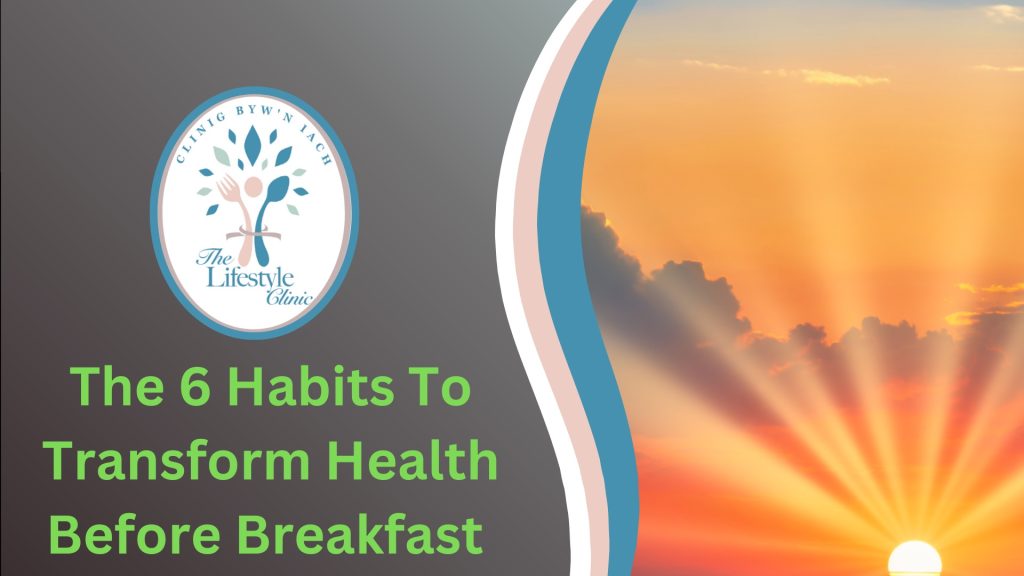 CLINIG BYW'N IACH

The Lifestyle Clinic

The 6 Habits To Transform Health Before Breakfast